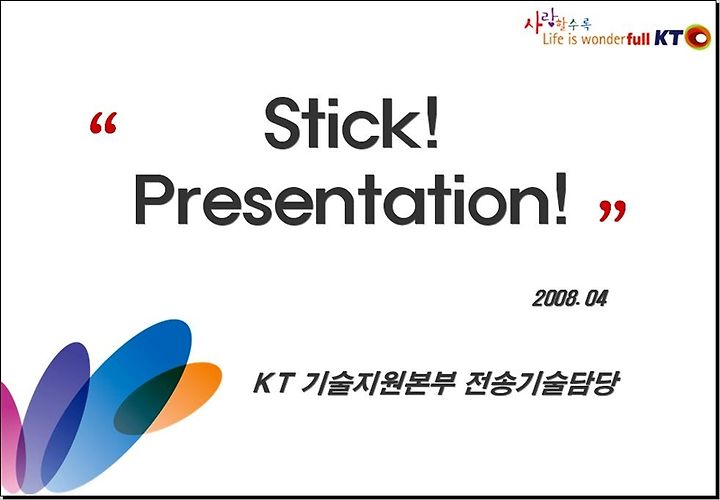 사랑할수록
Life is wonderfull KT

“ Stick!
Presentation! ”

2008. 04

KT 기술지원본부 전송기술담당